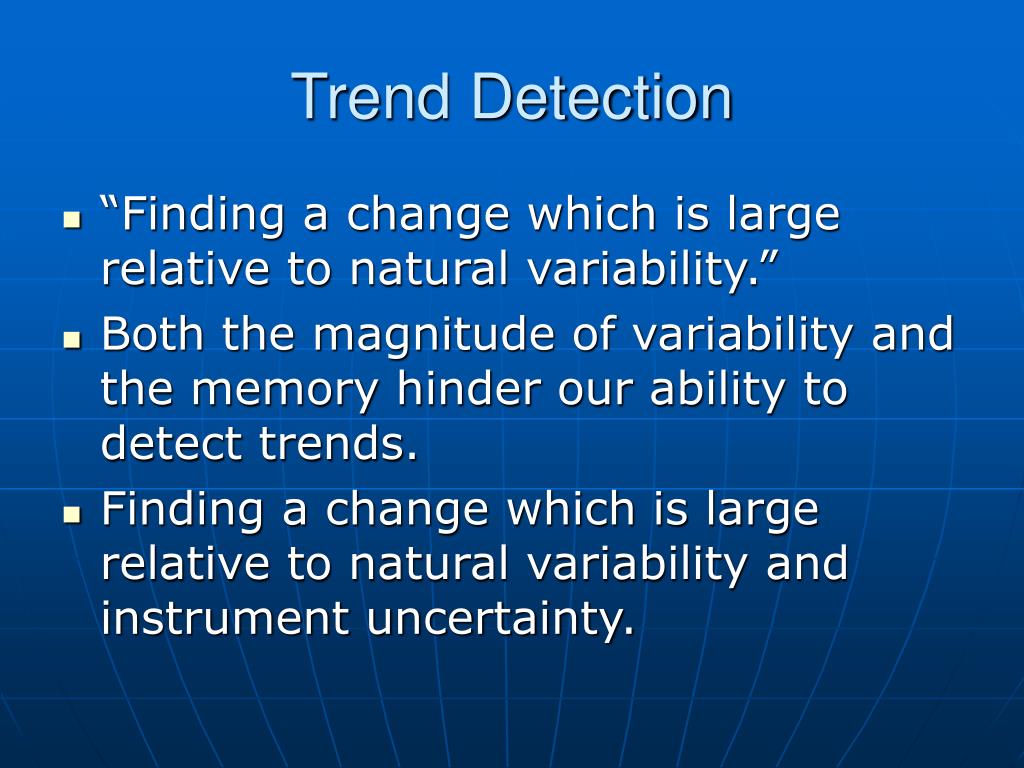 Trend Detection

- “Finding a change which is large relative to natural variability.”
- Both the magnitude of variability and the memory hinder our ability to detect trends.
- Finding a change which is large relative to natural variability and instrument uncertainty.